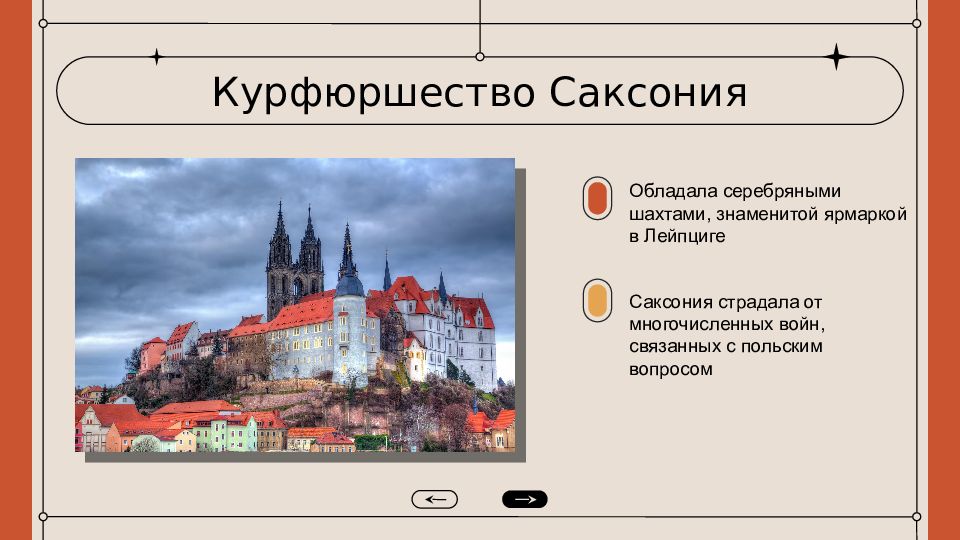 Курфюршество Саксония

Обладала серебряными шахтами, знаменитой ярмаркой в Лейпциге

Саксония страдала от многочисленных войн, связанных с польским вопросом

←

→